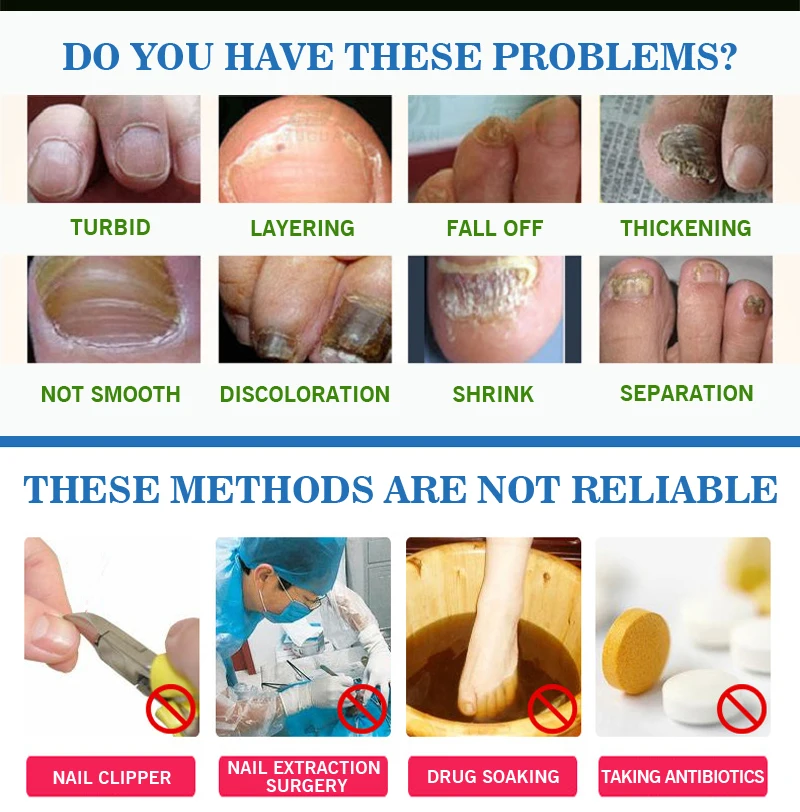 DO YOU HAVE THESE PROBLEMS?

TURBID

LAYERING

FALL OFF

THICKENING

NOT SMOOTH

DISCOLORATION

SHRINK

SEPARATION

THESE METHODS ARE NOT RELIABLE

NAIL CLIPPER

NAIL EXTRACTION SURGERY

DRUG SOAKING

TAKING ANTIBIOTICS